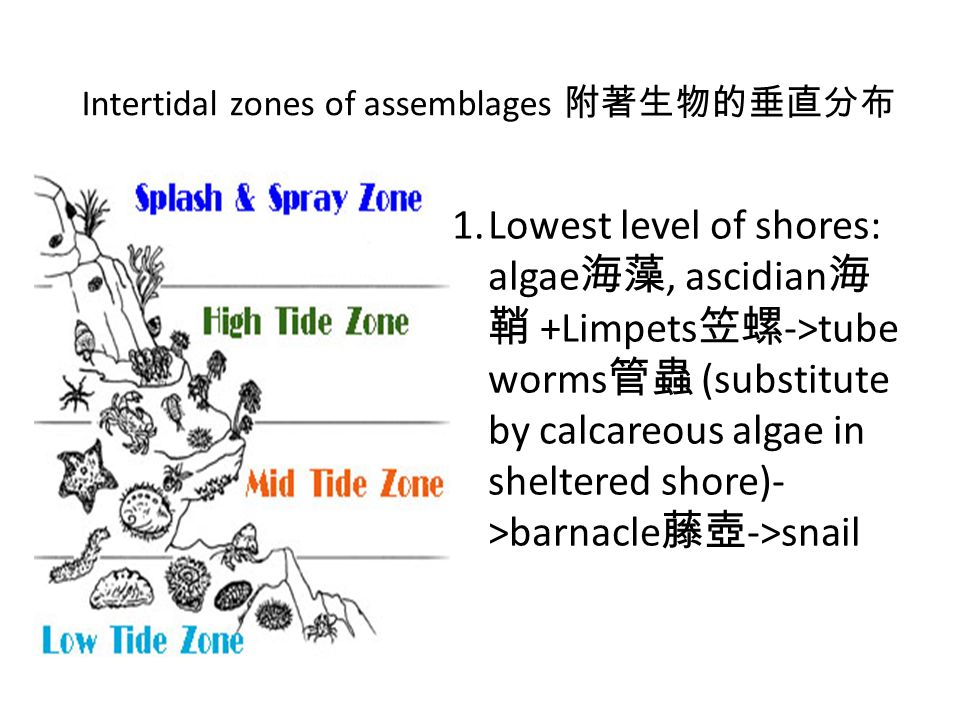 Intertidal zones of assemblages 附著生物的垂直分布

Splash & Spray Zone

High Tide Zone

Mid Tide Zone

Low Tide Zone

1. Lowest level of shores: algae海藻, ascidian海鞘 +Limpets笠螺->tube worms管蟲 (substitute by calcareous algae in sheltered shore)->barnacle藤壺->snail